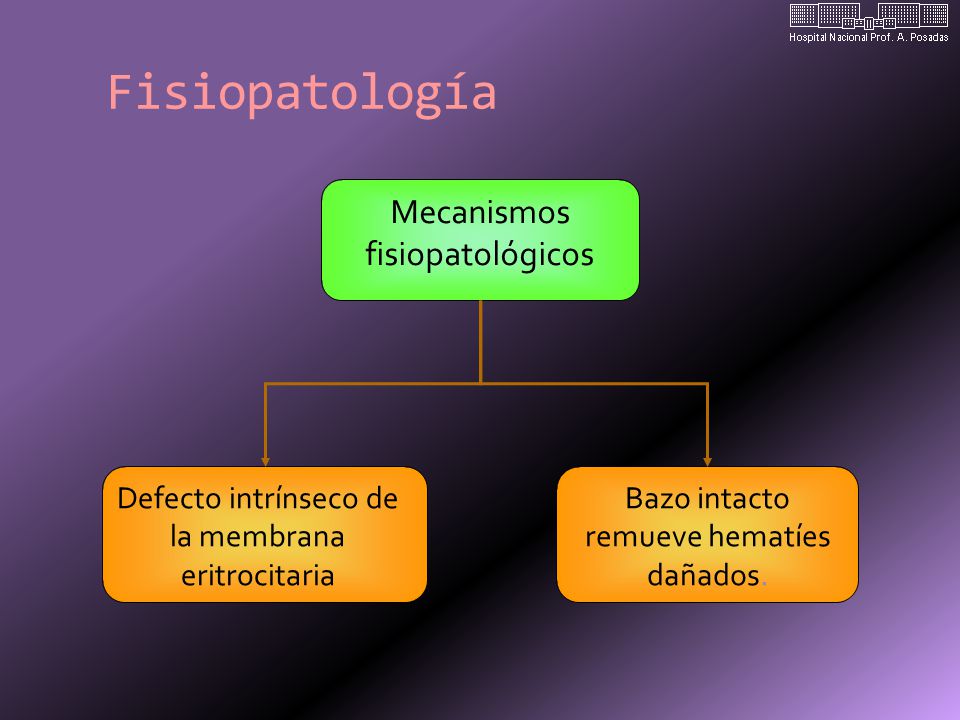 Hospital Nacional Prof. A. Posadas

Fisiopatología

Mecanismos fisiopatológicos

Defecto intrínseco de la membrana eritrocitaria

Bazo intacto remueve hematíes dañados.